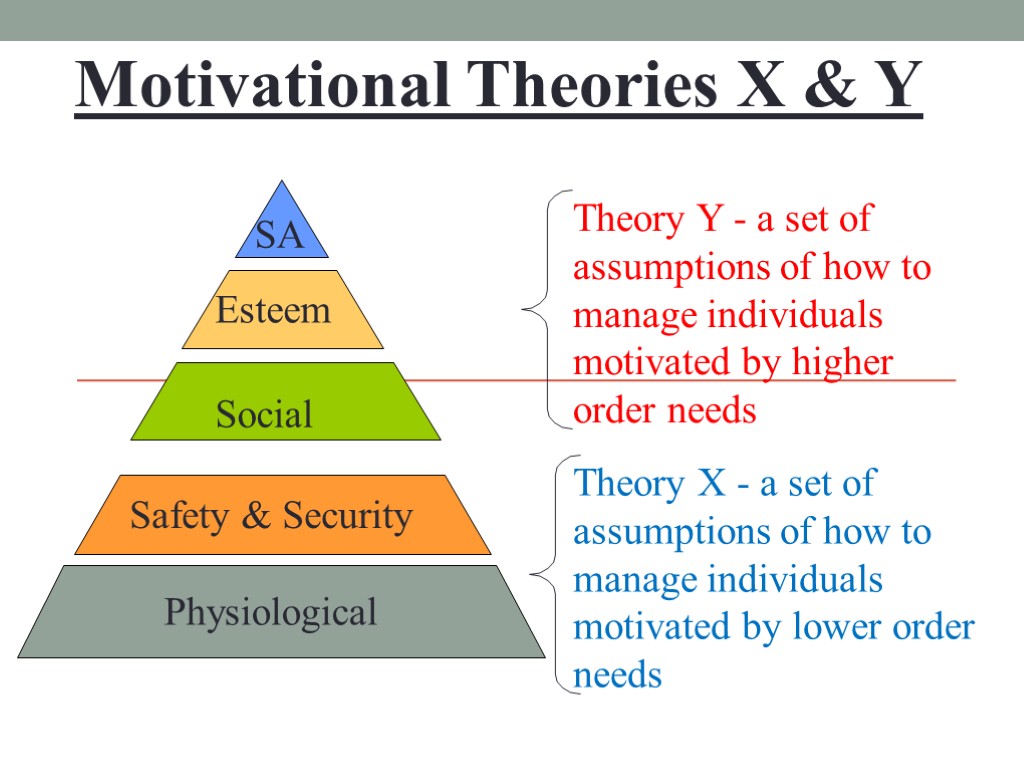 Motivational Theories X & Y

SA

Esteem

Social

Safety & Security

Physiological

Theory Y - a set of assumptions of how to manage individuals motivated by higher order needs

Theory X - a set of assumptions of how to manage individuals motivated by lower order needs